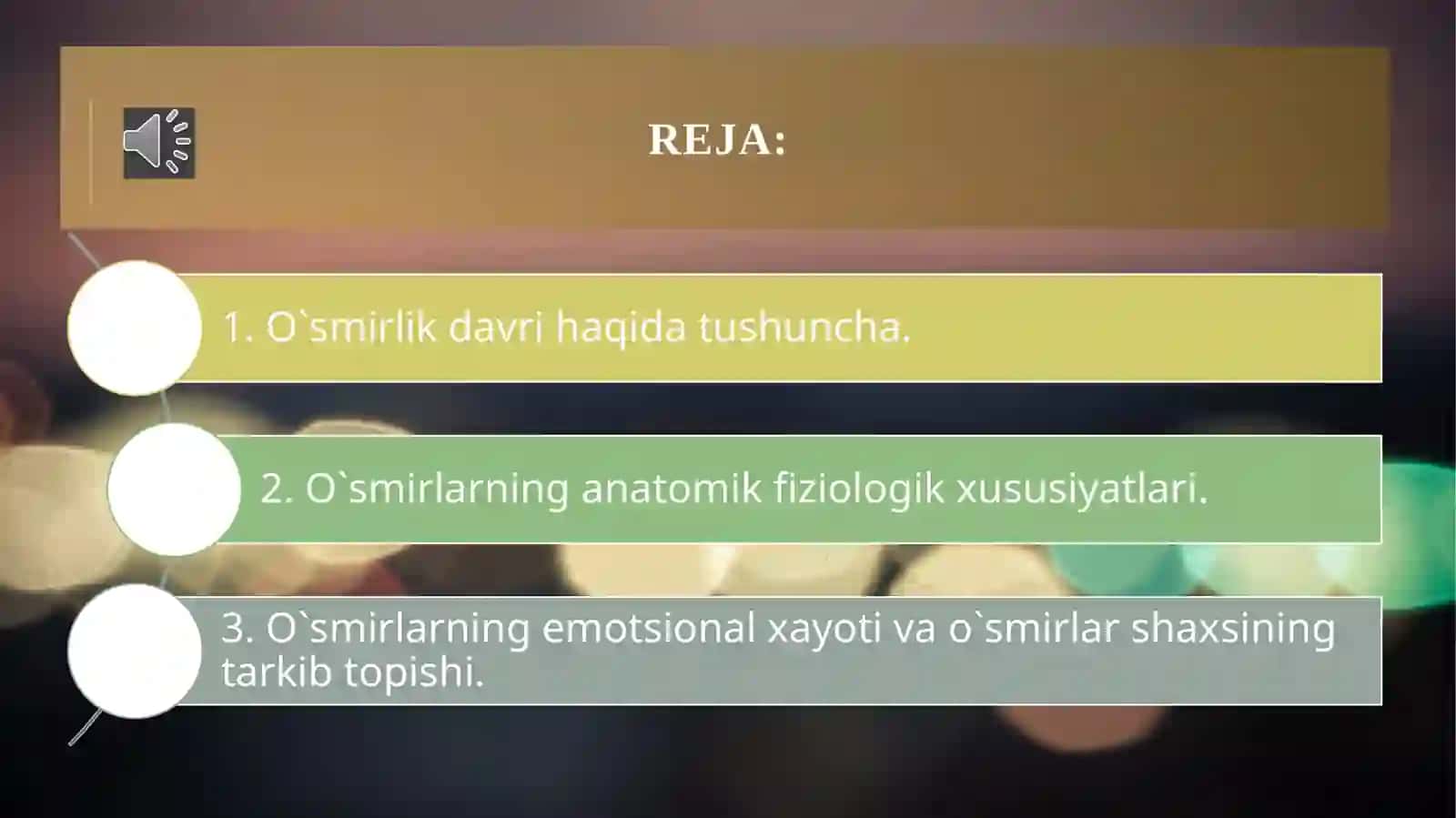 REJA:

1. O`smirlik davri haqida tushuncha.

2. O`smirlarning anatomik fiziologik xususiyatlari.

3. O`smirlarning emotsional xayoti va o`smirlar shaxsining tarkib topishi.